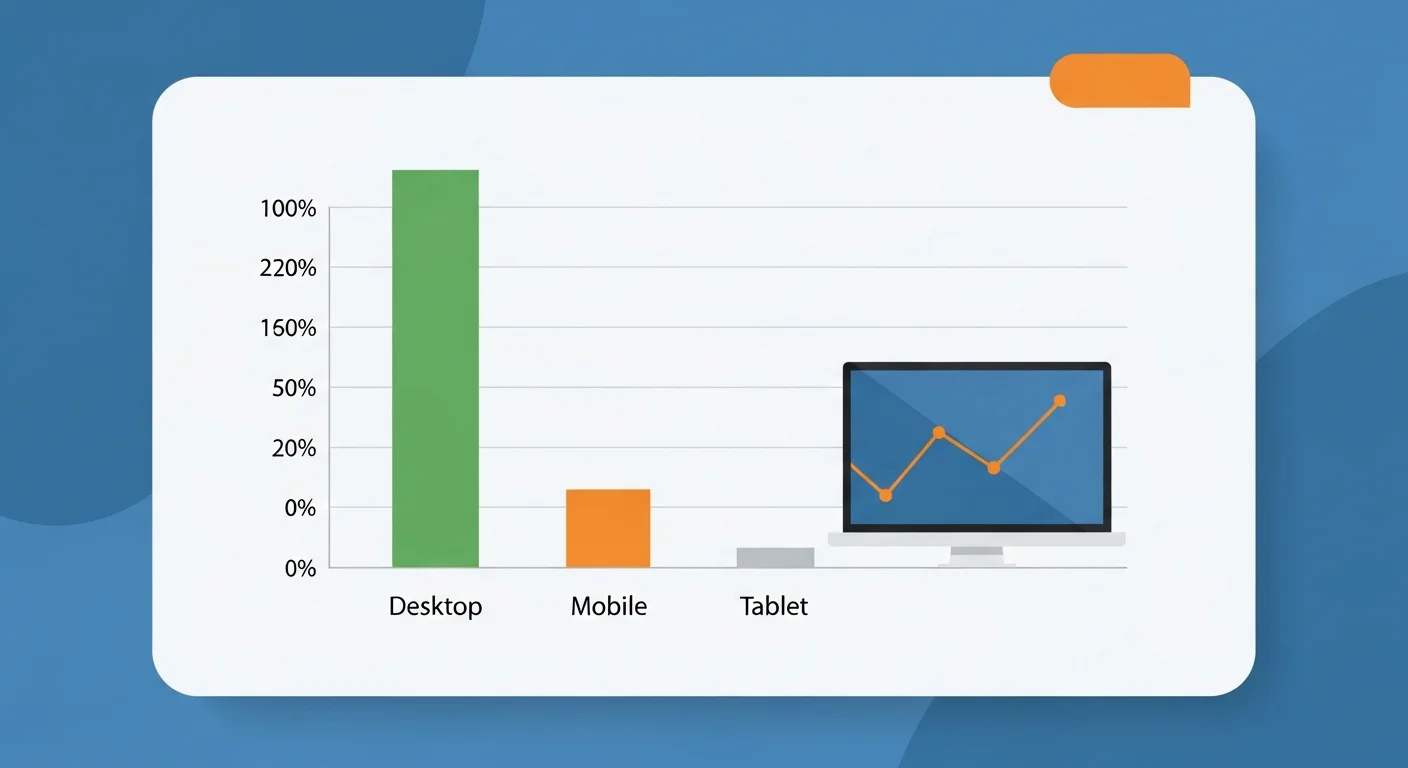 100%
220%
160%
50%
20%
0%
0%

Desktop
Mobile
Tablet